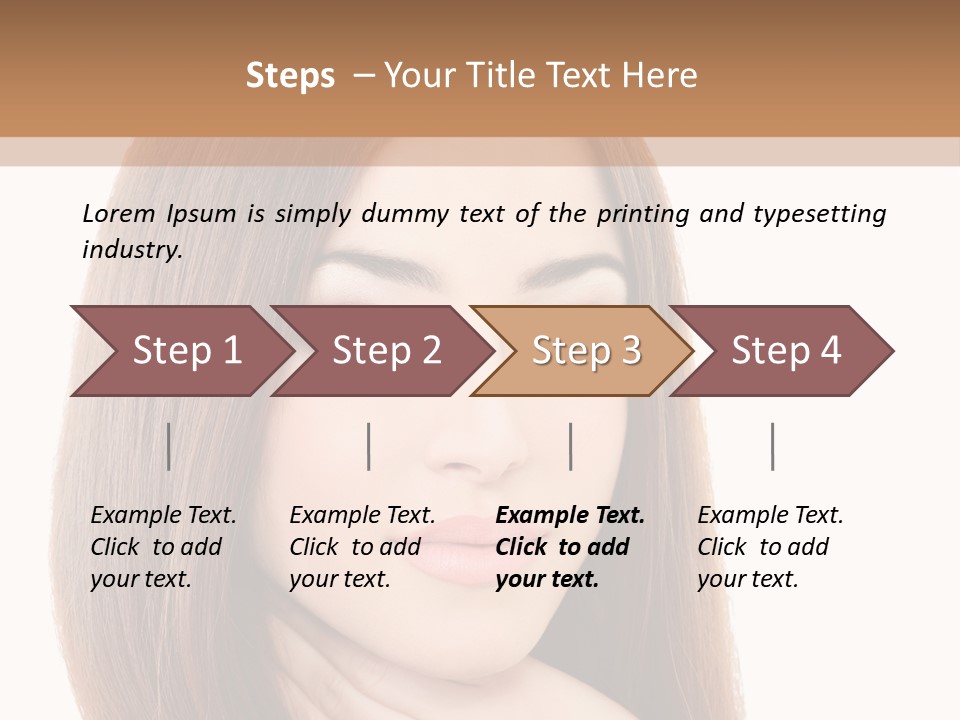 Steps – Your Title Text Here

Lorem Ipsum is simply dummy text of the printing and typesetting industry.

Step 1

Step 2

Step 3

Step 4

Example Text. Click to add your text.

Example Text. Click to add your text.

Example Text. Click to add your text.

Example Text. Click to add your text.